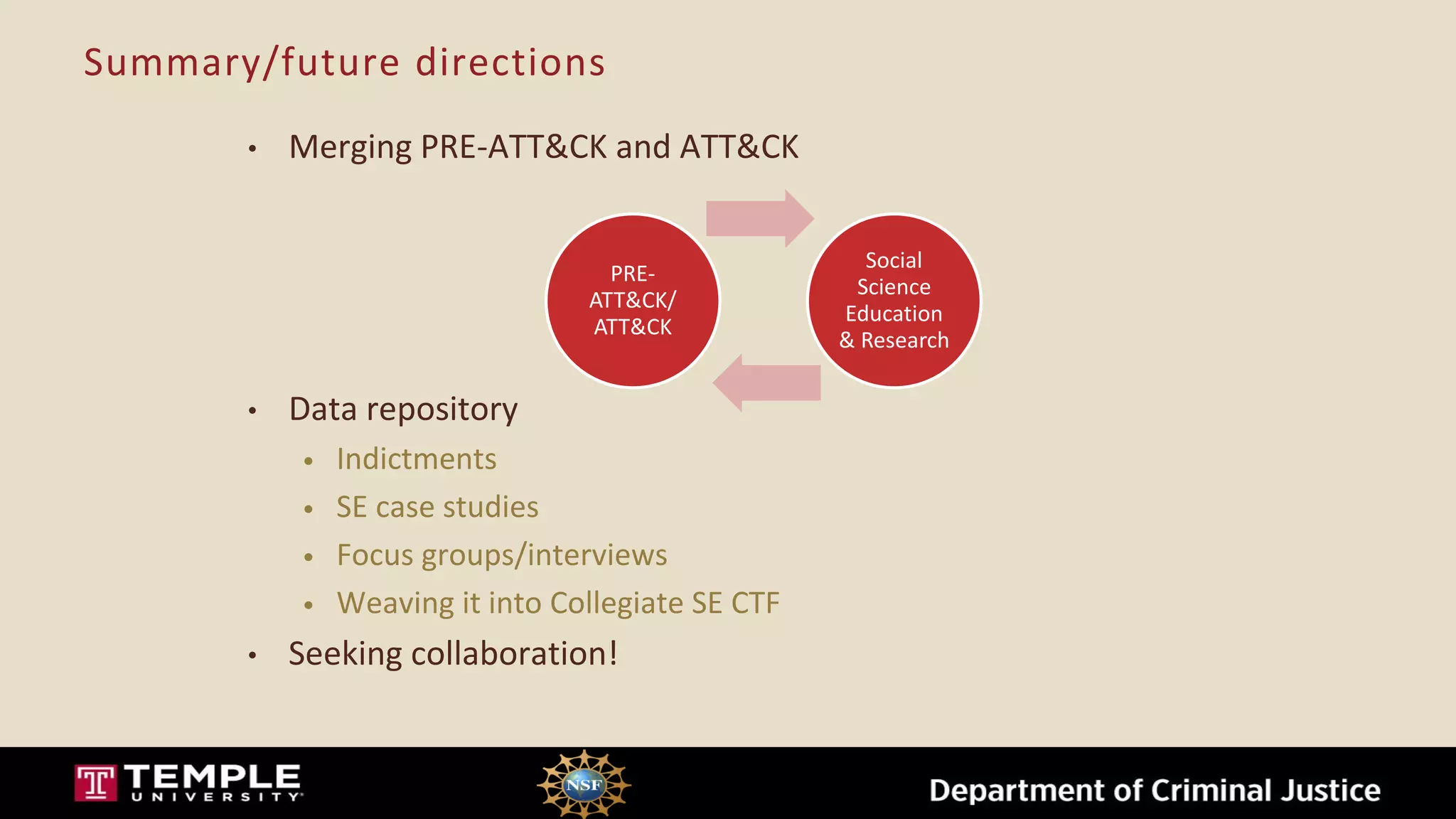 Summary/future directions

• Merging PRE-ATT&CK and ATT&CK

PRE-ATT&CK/ ATT&CK

Social Science Education & Research

• Data repository
  • Indictments
  • SE case studies
  • Focus groups/interviews
  • Weaving it into Collegiate SE CTF
• Seeking collaboration!

T TEMPLE UNIVERSITY

NSF

Department of Criminal Justice